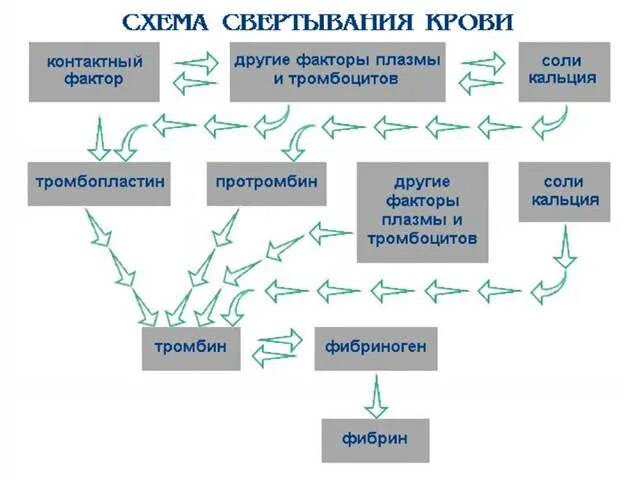 СХЕМА СВЕРТЫВАНИЯ КРОВИ

контактный фактор

другие факторы плазмы и тромбоцитов

соли кальция

тромбопластин

протромбин

другие факторы плазмы и тромбоцитов

соли кальция

тромбин

фибриноген

фибрин